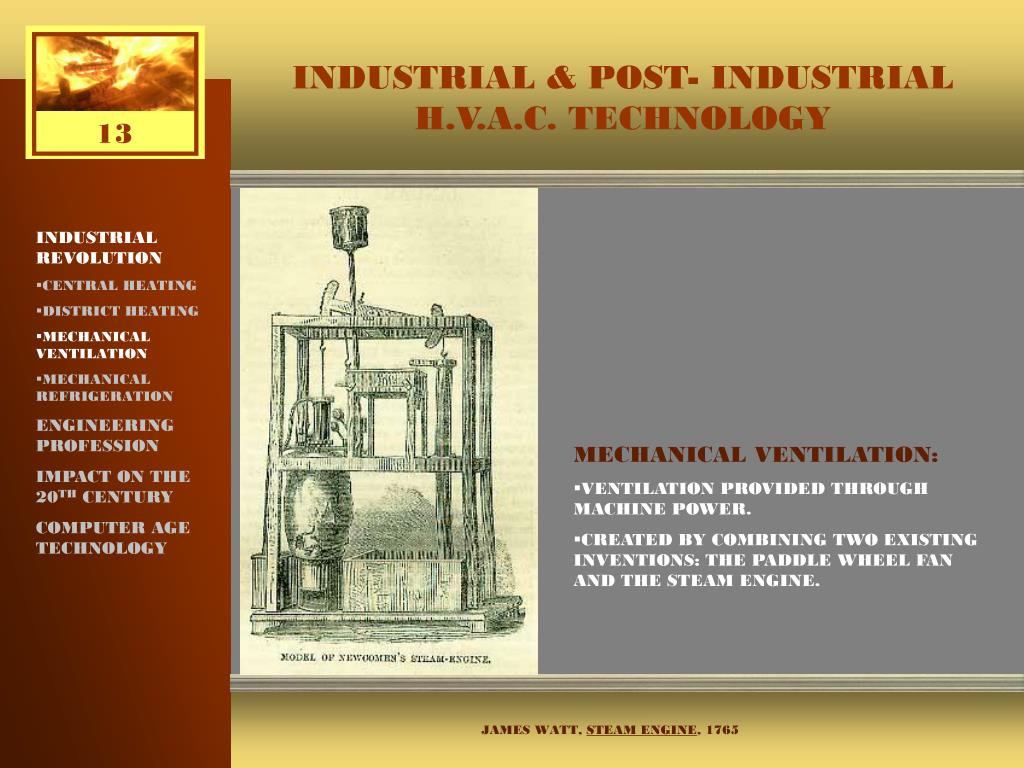 13

INDUSTRIAL & POST- INDUSTRIAL H.V.A.C. TECHNOLOGY

INDUSTRIAL REVOLUTION

▪CENTRAL HEATING

▪DISTRICT HEATING

▪MECHANICAL VENTILATION

▪MECHANICAL REFRIGERATION

ENGINEERING PROFESSION

IMPACT ON THE 20$^{TH}$ CENTURY

COMPUTER AGE TECHNOLOGY

MODEL OF NEWCOMEN'S STEAM-ENGINE.

MECHANICAL VENTILATION:

▪VENTILATION PROVIDED THROUGH MACHINE POWER.

▪CREATED BY COMBINING TWO EXISTING INVENTIONS: THE PADDLE WHEEL FAN AND THE STEAM ENGINE.

JAMES WATT, STEAM ENGINE, 1765